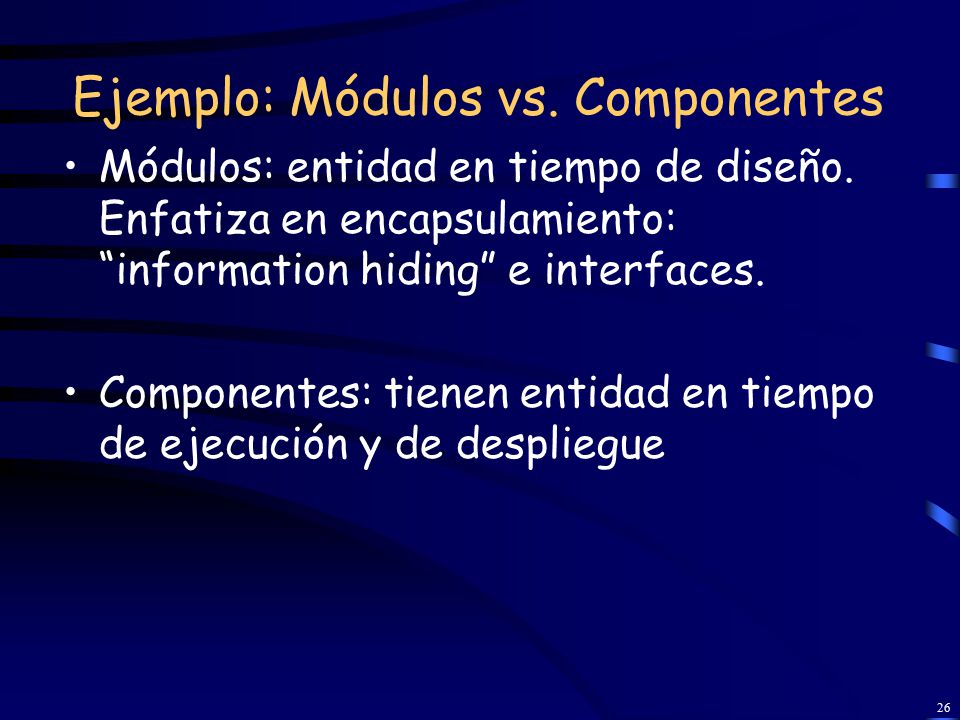 Ejemplo: Módulos vs. Componentes

• Módulos: entidad en tiempo de diseño. Enfatiza en encapsulamiento: “information hiding” e interfaces.

• Componentes: tienen entidad en tiempo de ejecución y de despliegue

26